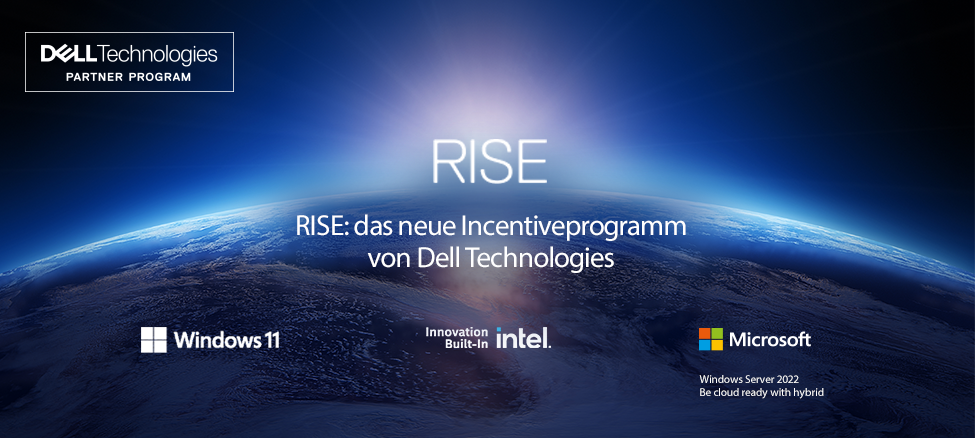 DELL Technologies
PARTNER PROGRAM

RISE

RISE: das neue Incentiveprogramm von Dell Technologies

Windows 11

Innovation Built-In intel.

Microsoft

Windows Server 2022
Be cloud ready with hybrid